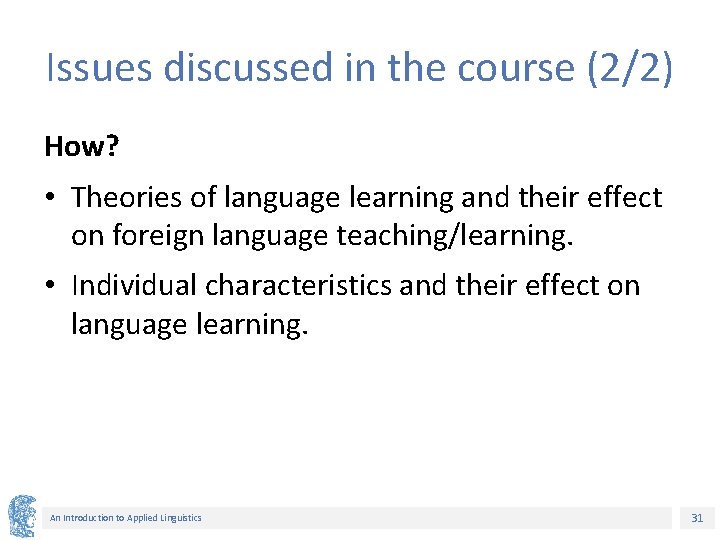 Issues discussed in the course (2/2)

How?

• Theories of language learning and their effect on foreign language teaching/learning.

• Individual characteristics and their effect on language learning.

An Introduction to Applied Linguistics

31